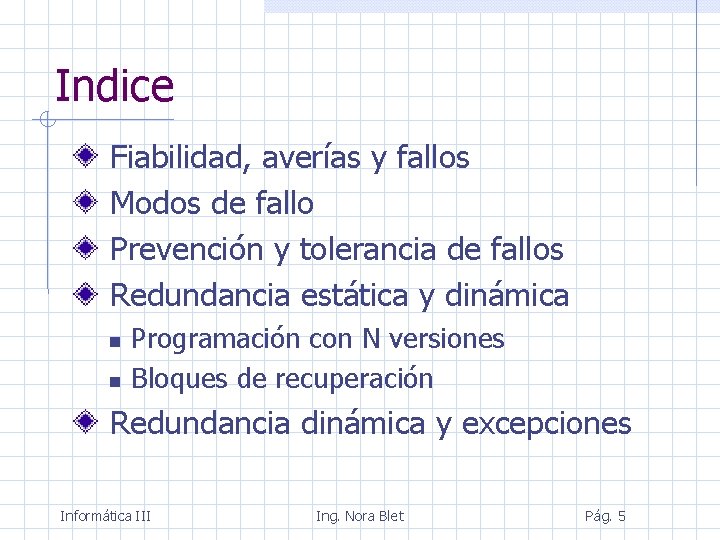 Indice

Fiabilidad, averías y fallos

Modos de fallo

Prevención y tolerancia de fallos

Redundancia estática y dinámica

Programación con N versiones

Bloques de recuperación

Redundancia dinámica y excepciones

Informática III

Ing. Nora Blet

Pág. 5